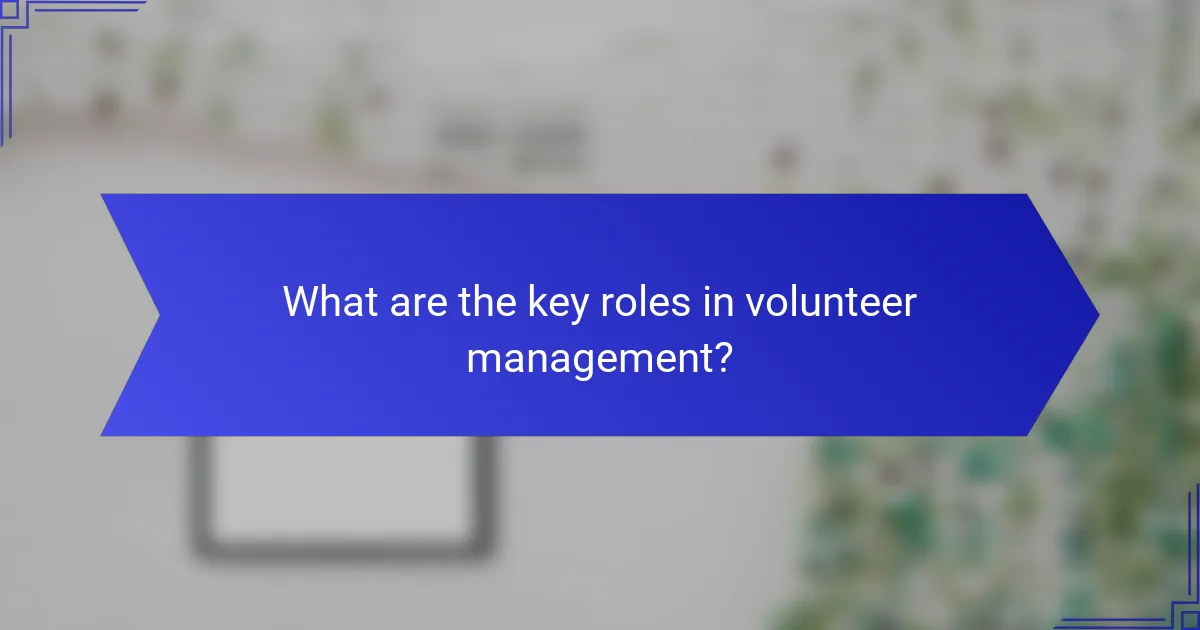 What are the key roles in volunteer management?